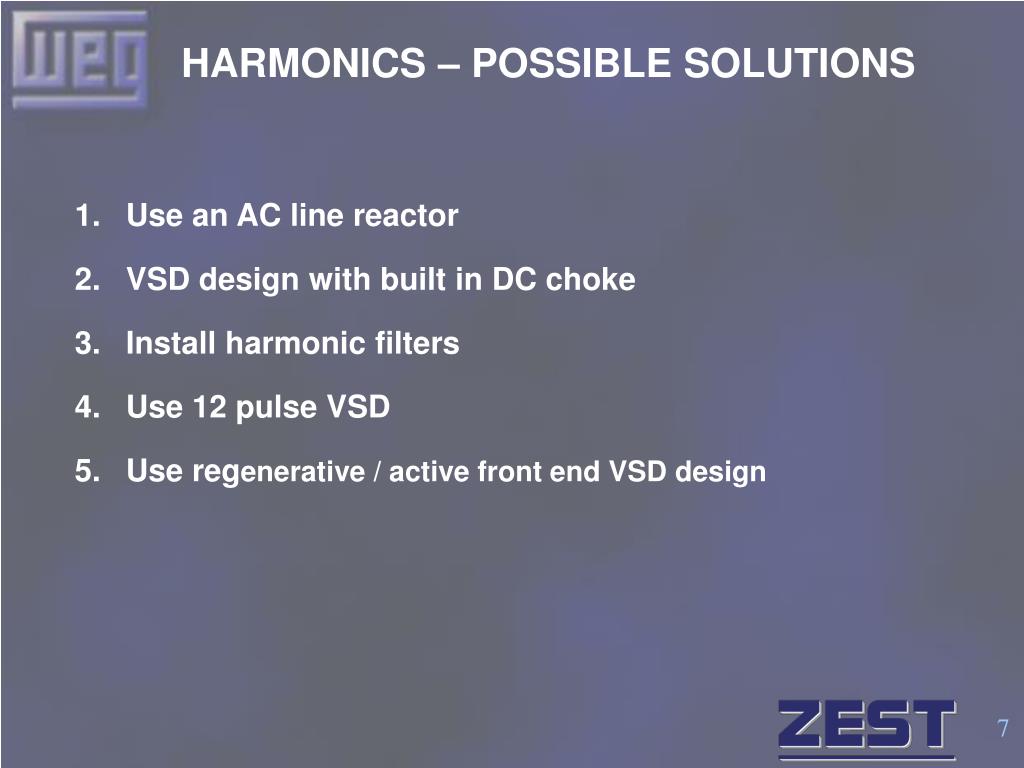 WEG

HARMONICS – POSSIBLE SOLUTIONS

1. Use an AC line reactor

2. VSD design with built in DC choke

3. Install harmonic filters

4. Use 12 pulse VSD

5. Use regenerative / active front end VSD design

ZEST

7